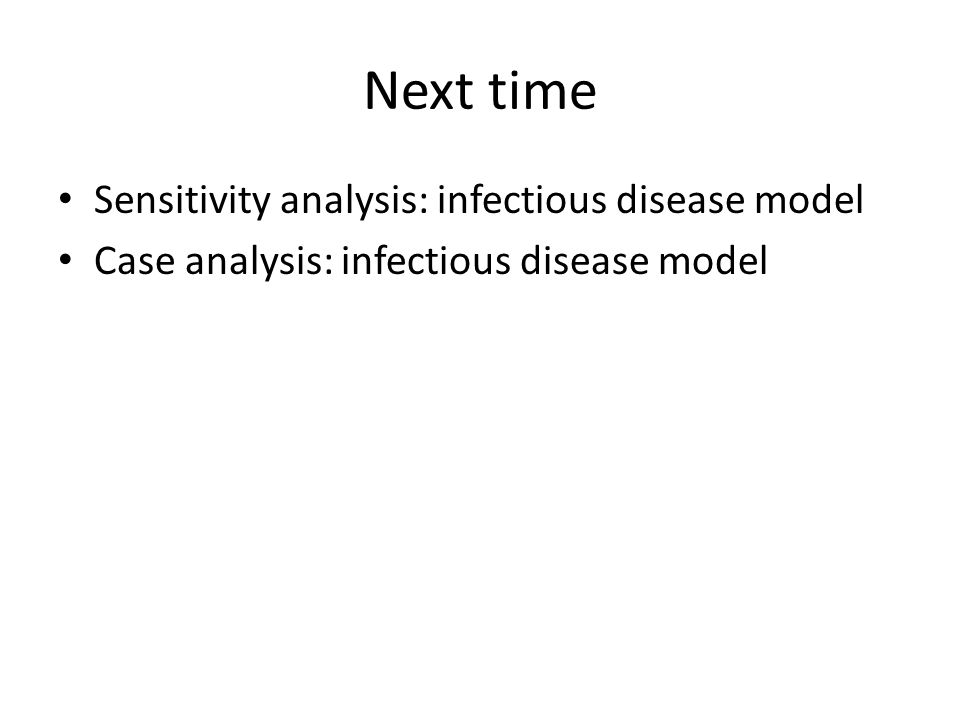 Next time

• Sensitivity analysis: infectious disease model
• Case analysis: infectious disease model